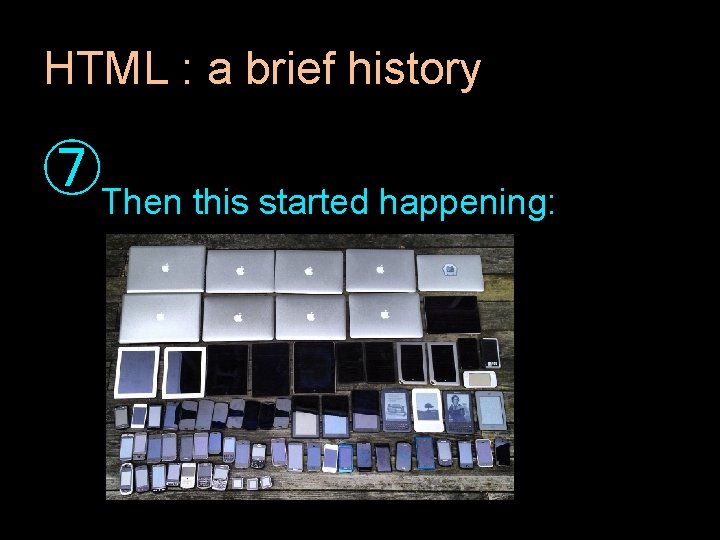 HTML : a brief history

⑦ Then this started happening: